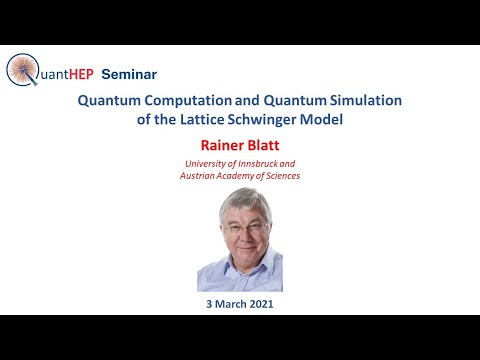 QuantHEP Seminar

Quantum Computation and Quantum Simulation of the Lattice Schwinger Model

Rainer Blatt

University of Innsbruck and Austrian Academy of Sciences

3 March 2021